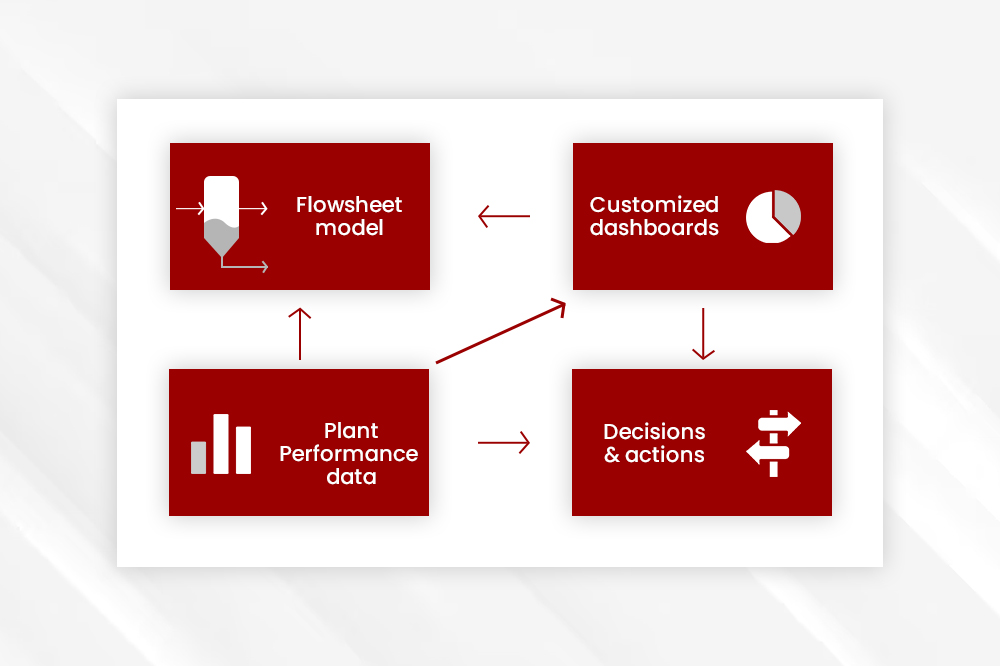 Flowsheet model

Customized dashboards

Plant Performance data

Decisions & actions